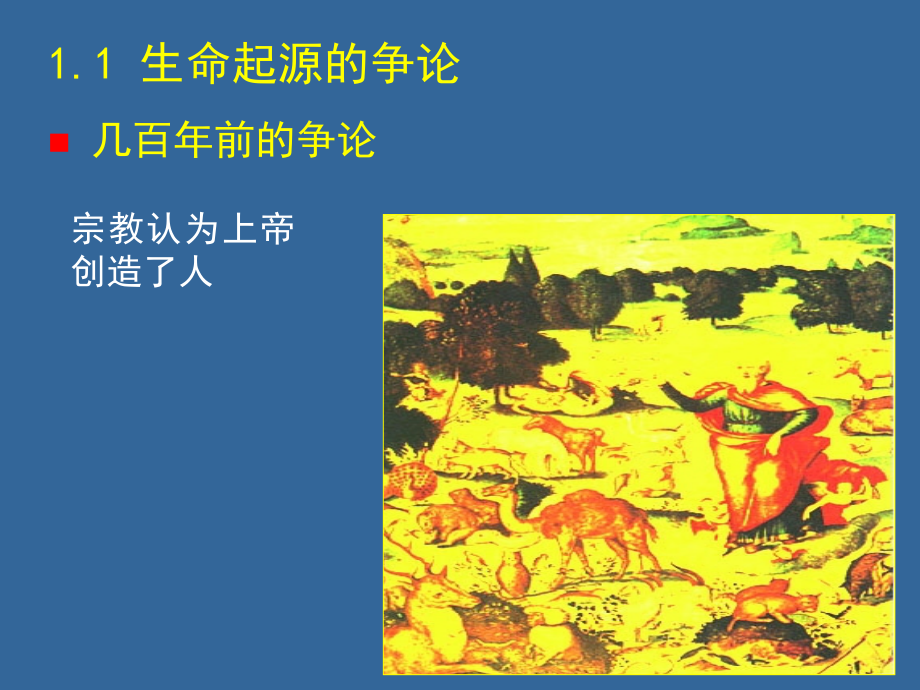 1.1 生命起源的争论

几百年前的争论

宗教认为上帝创造了人